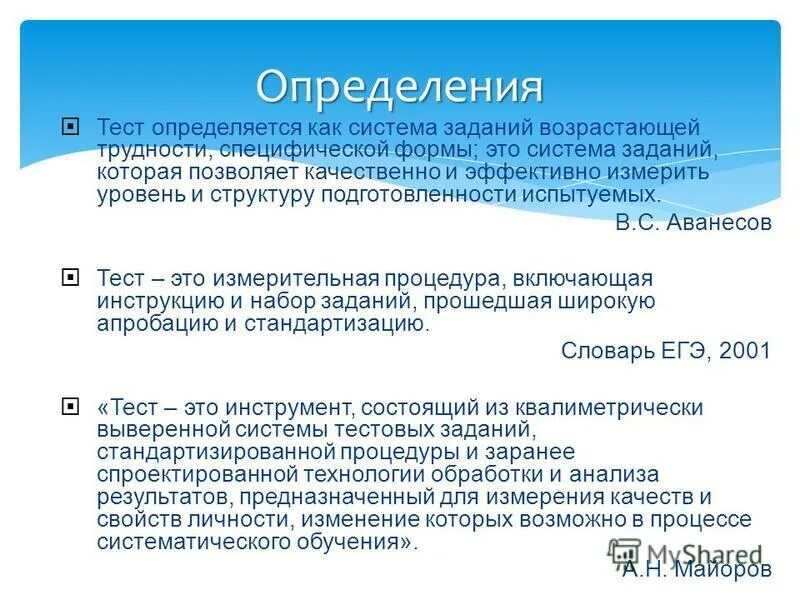 Определения

Тест определяется как система заданий возрастающей трудности, специфической формы; это система заданий, которая позволяет качественно и эффективно измерить уровень и структуру подготовленности испытуемых.

В.С. Аванесов

Тест – это измерительная процедура, включающая инструкцию и набор заданий, прошедшая широкую апробацию и стандартизацию.

Словарь ЕГЭ, 2001

«Тест – это инструмент, состоящий из квалиметрически выверенной системы тестовых заданий, стандартизированной процедуры и заранее спроектированной технологии обработки и анализа результатов, предназначенный для измерения качеств и свойств личности, изменение которых возможно в процессе систематического обучения».

MyShared

А.Н. Майоров